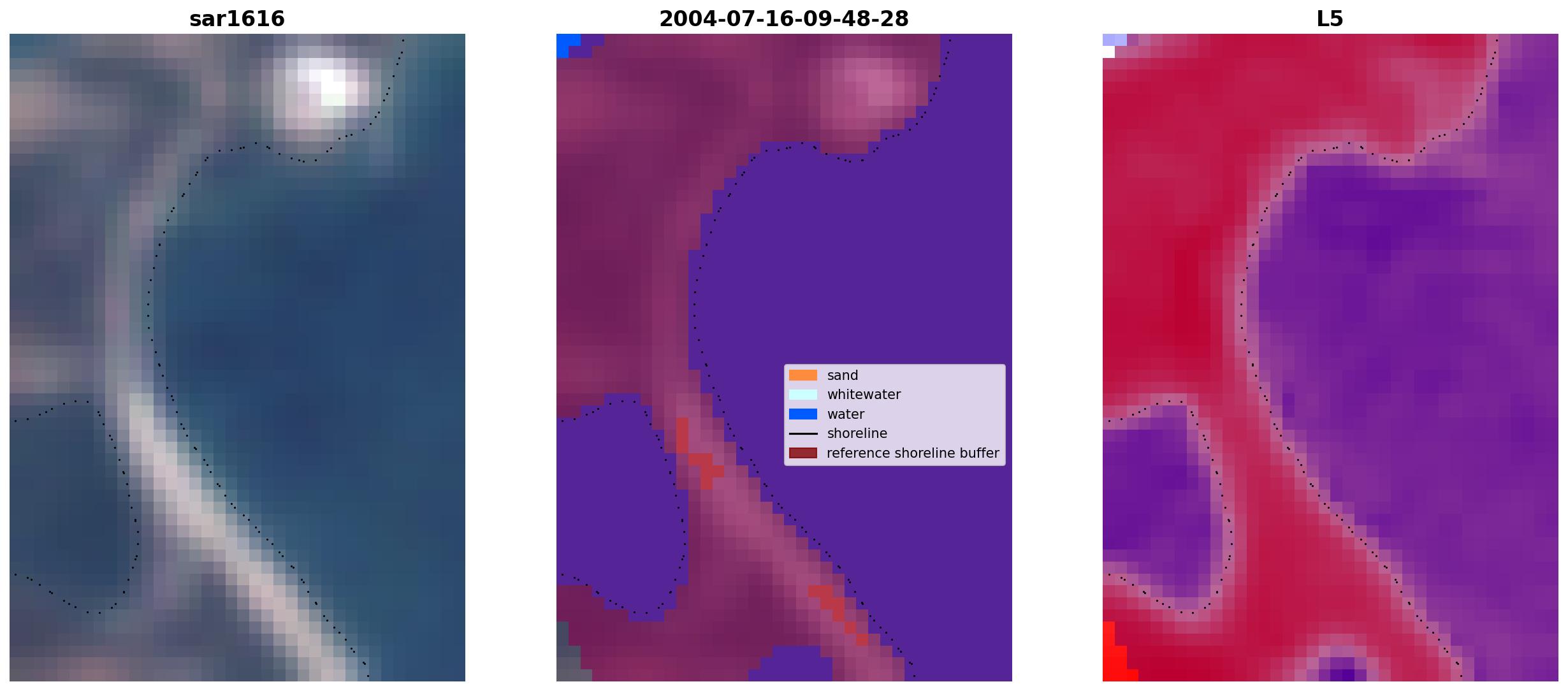 sar1616

2004-07-16-09-48-28

sand
whitewater
water
shoreline
reference shoreline buffer

L5